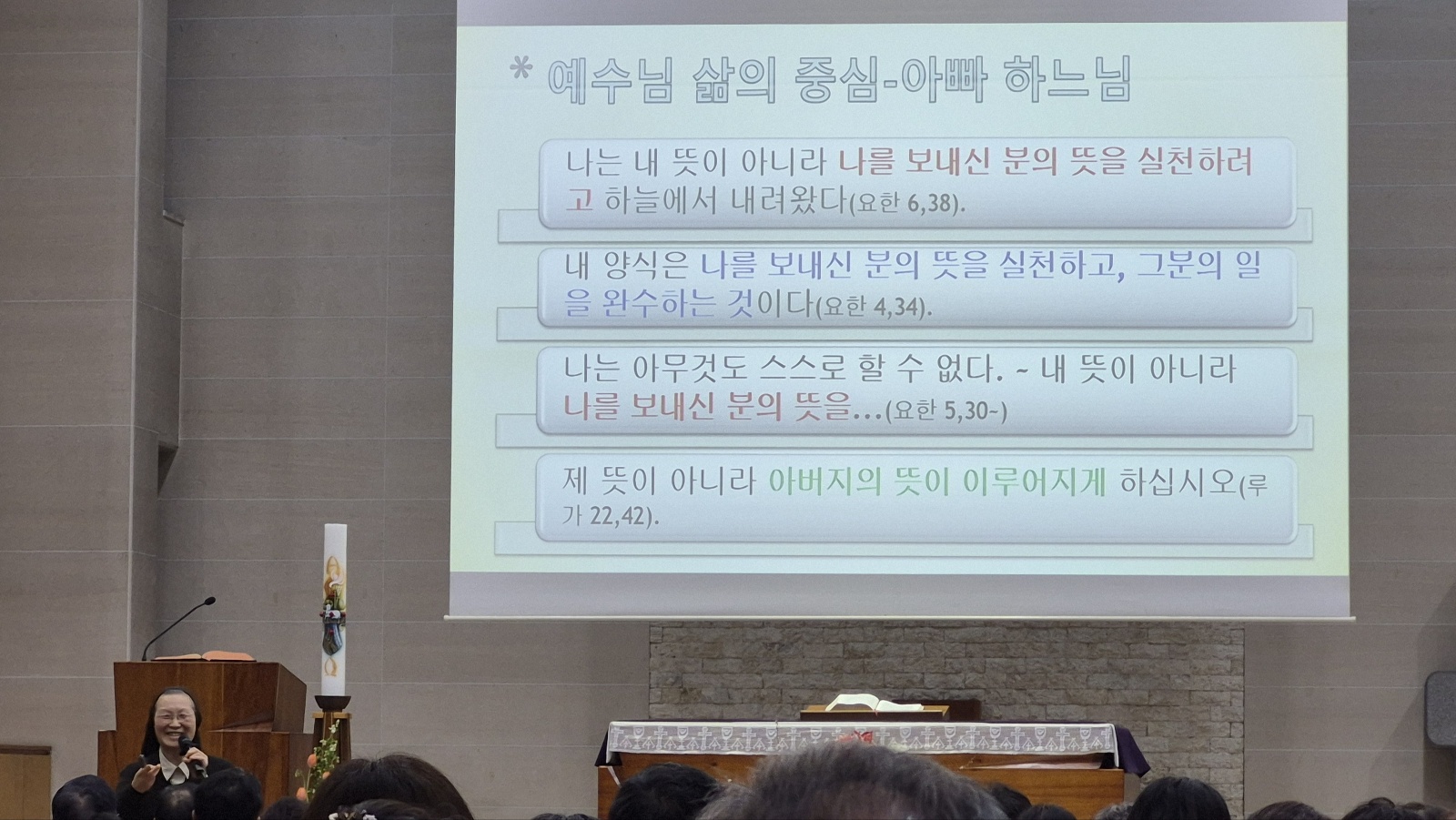 * 예수님 삶의 중심-아빠 하느님

나는 내 뜻이 아니라 나를 보내신 분의 뜻을 실천하려고 하늘에서 내려왔다(요한 6,38).

내 양식은 나를 보내신 분의 뜻을 실천하고, 그분의 일을 완수하는 것이다(요한 4,34).

나는 아무것도 스스로 할 수 없다. ~ 내 뜻이 아니라 나를 보내신 분의 뜻을...(요한 5,30~)

제 뜻이 아니라 아버지의 뜻이 이루어지게 하십시오(루가 22,42).